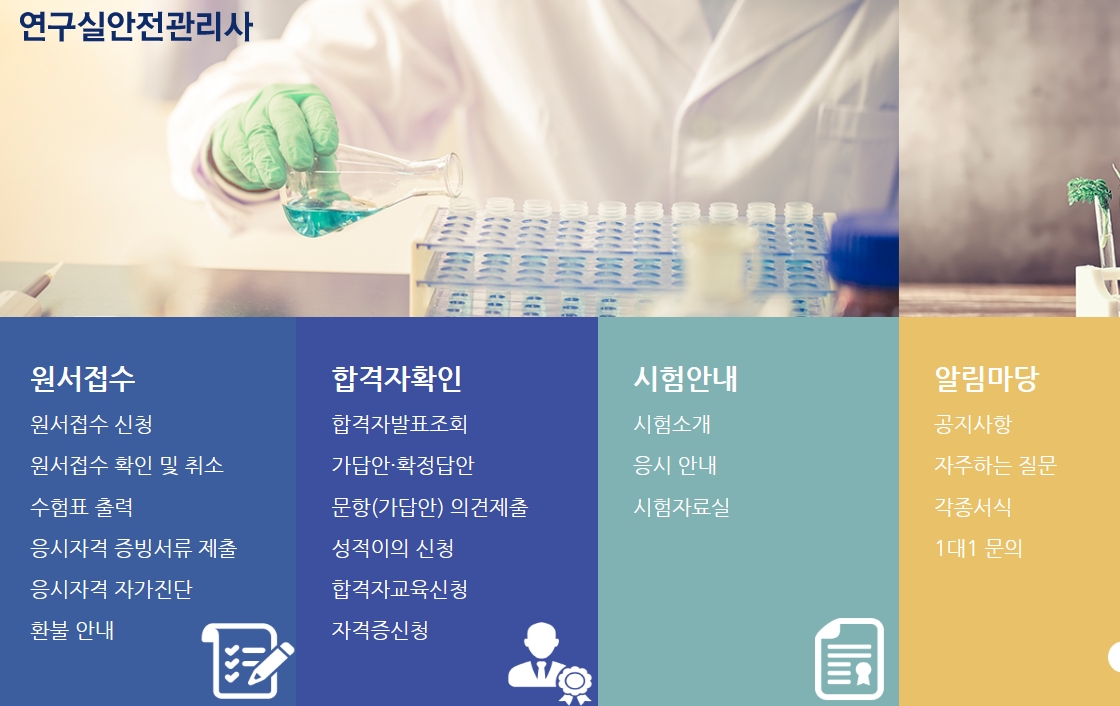 연구실안전관리사

원서접수
원서접수 신청
원서접수 확인 및 취소
수험표 출력
응시자격 증빙서류 제출
응시자격 자가진단
환불 안내

합격자확인
합격자발표조회
가답안·확정답안
문항(가답안) 의견제출
성적이의 신청
합격자교육신청
자격증신청

시험안내
시험소개
응시 안내
시험자료실

알림마당
공지사항
자주하는 질문
각종서식
1대1 문의